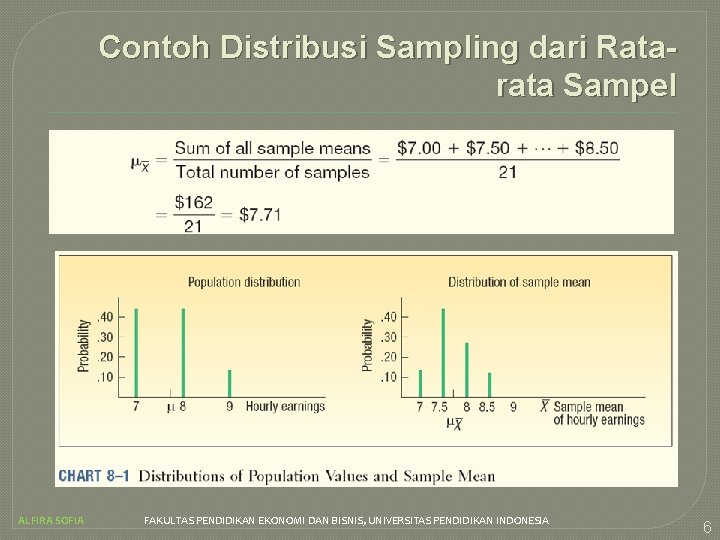 Contoh Distribusi Sampling dari Rata-rata Sampel

$\mu_{\bar{X}} = \frac{\text{Sum of all sample means}}{\text{Total number of samples}} = \frac{\$7.00 + \$7.50 + \cdots + \$8.50}{21}$

$= \frac{\$162}{21} = \$7.71$

Population distribution

Probability

.40
.30
.20
.10

7 $\mu$ 8 9 Hourly earnings

Distribution of sample mean

Probability

.40
.30
.20
.10

7 7.5 8 8.5 9 $\bar{X}$ Sample mean of hourly earnings

$\mu_{\bar{X}}$

CHART 8–1 Distributions of Population Values and Sample Mean

ALFIRA SOFIA FAKULTAS PENDIDIKAN EKONOMI DAN BISNIS, UNIVERSITAS PENDIDIKAN INDONESIA

6